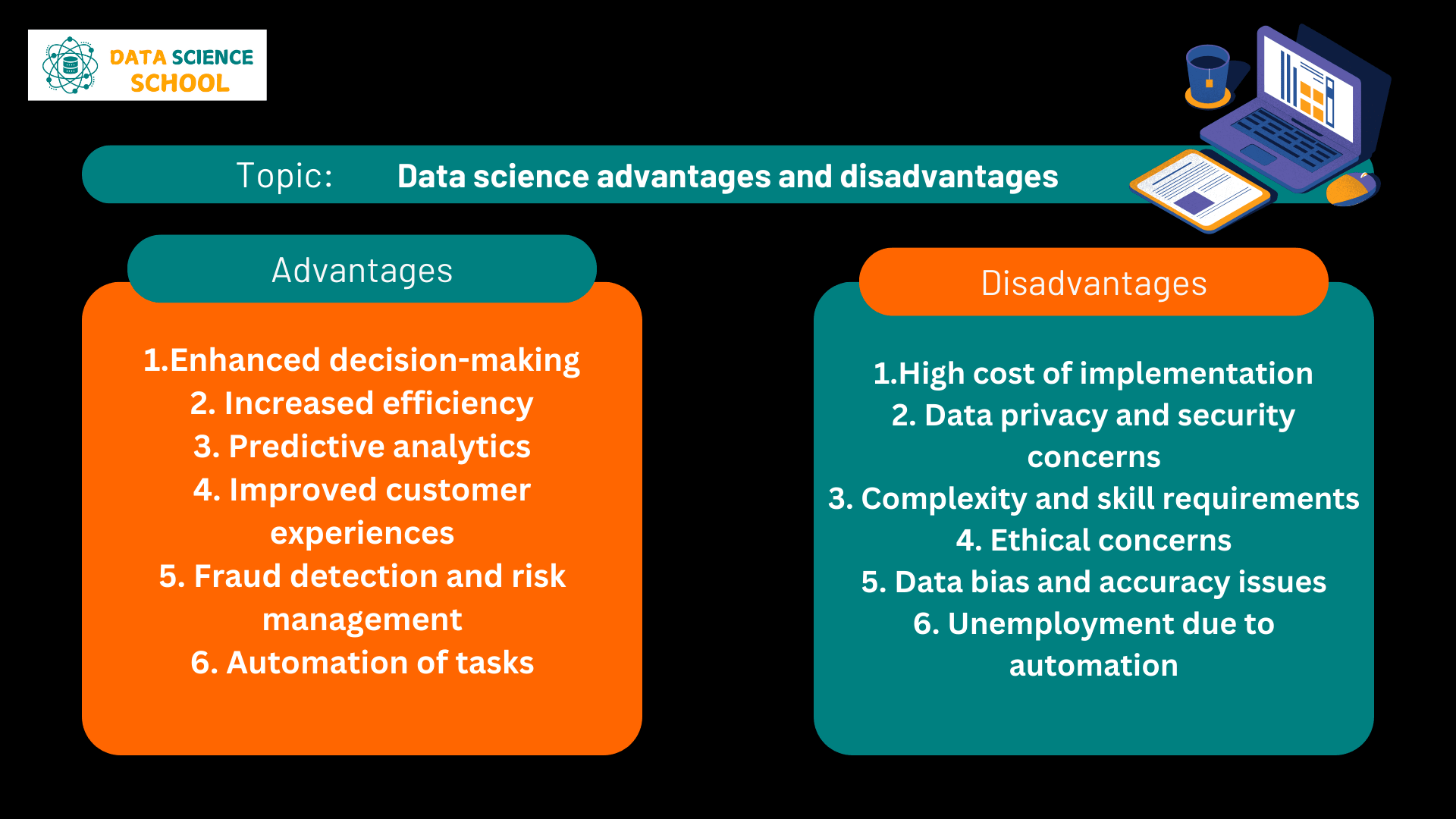 DATA SCIENCE SCHOOL

Topic: Data science advantages and disadvantages

Advantages

1.Enhanced decision-making
2. Increased efficiency
3. Predictive analytics
4. Improved customer experiences
5. Fraud detection and risk management
6. Automation of tasks

Disadvantages

1.High cost of implementation
2. Data privacy and security concerns
3. Complexity and skill requirements
4. Ethical concerns
5. Data bias and accuracy issues
6. Unemployment due to automation